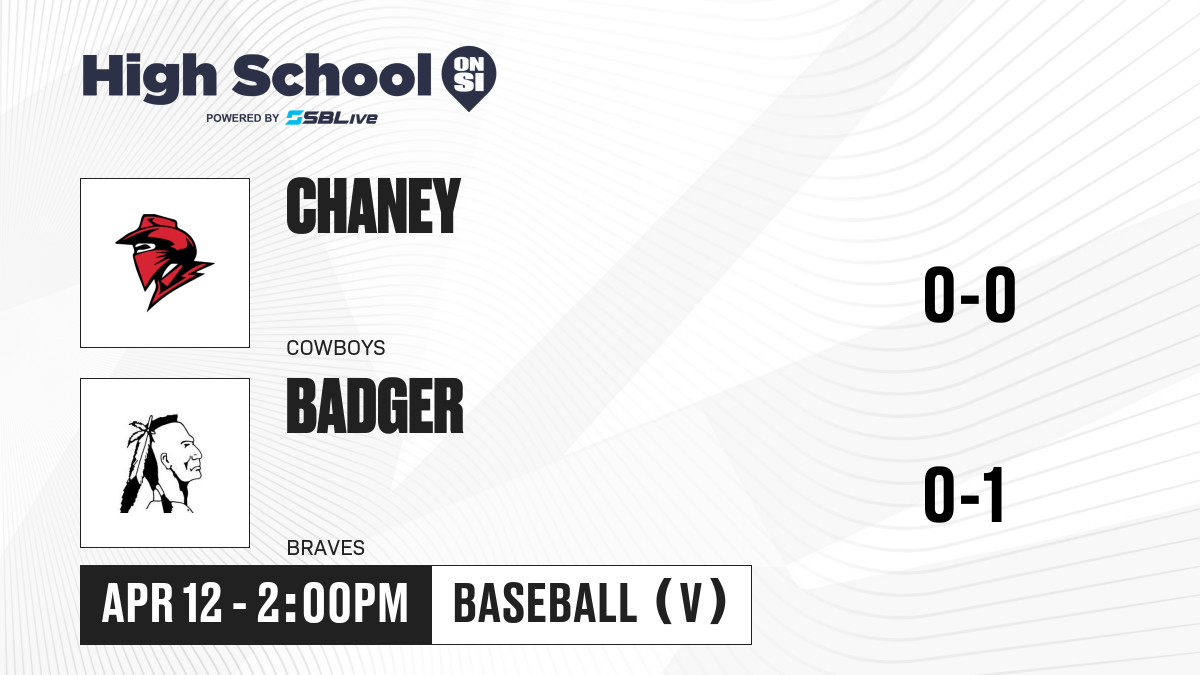 High School ON SI
POWERED BY SBLive

CHANEY
COWBOYS
0-0

BADGER
BRAVES
0-1

APR 12 - 2:00PM
BASEBALL (V)